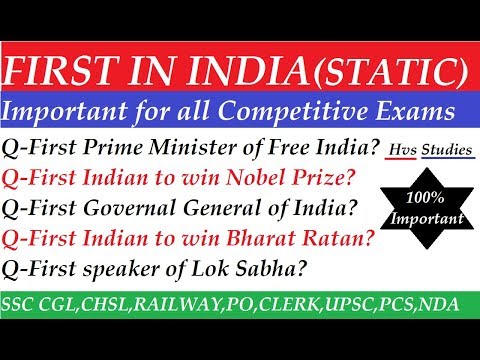 FIRST IN INDIA(STATIC)

Important for all Competitive Exams

Q-First Prime Minister of Free India?

Hvs Studies

Q-First Indian to win Nobel Prize?

Q-First Governal General of India?

100% Important

Q-First Indian to win Bharat Ratan?

Q-First speaker of Lok Sabha?

SSC CGL,CHSL,RAILWAY,PO,CLERK,UPSC,PCS,NDA